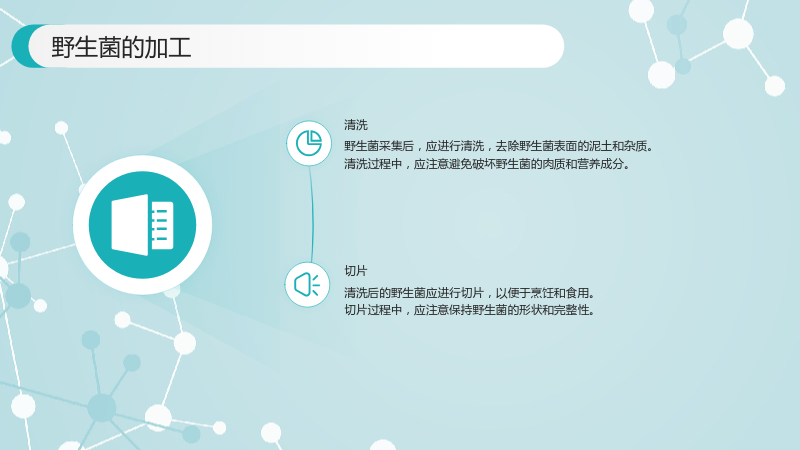 野生菌的加工

清洗

野生菌采集后，应进行清洗，去除野生菌表面的泥土和杂质。

清洗过程中，应注意避免破坏野生菌的肉质和营养成分。

切片

清洗后的野生菌应进行切片，以便于烹饪和食用。

切片过程中，应注意保持野生菌的形状和完整性。